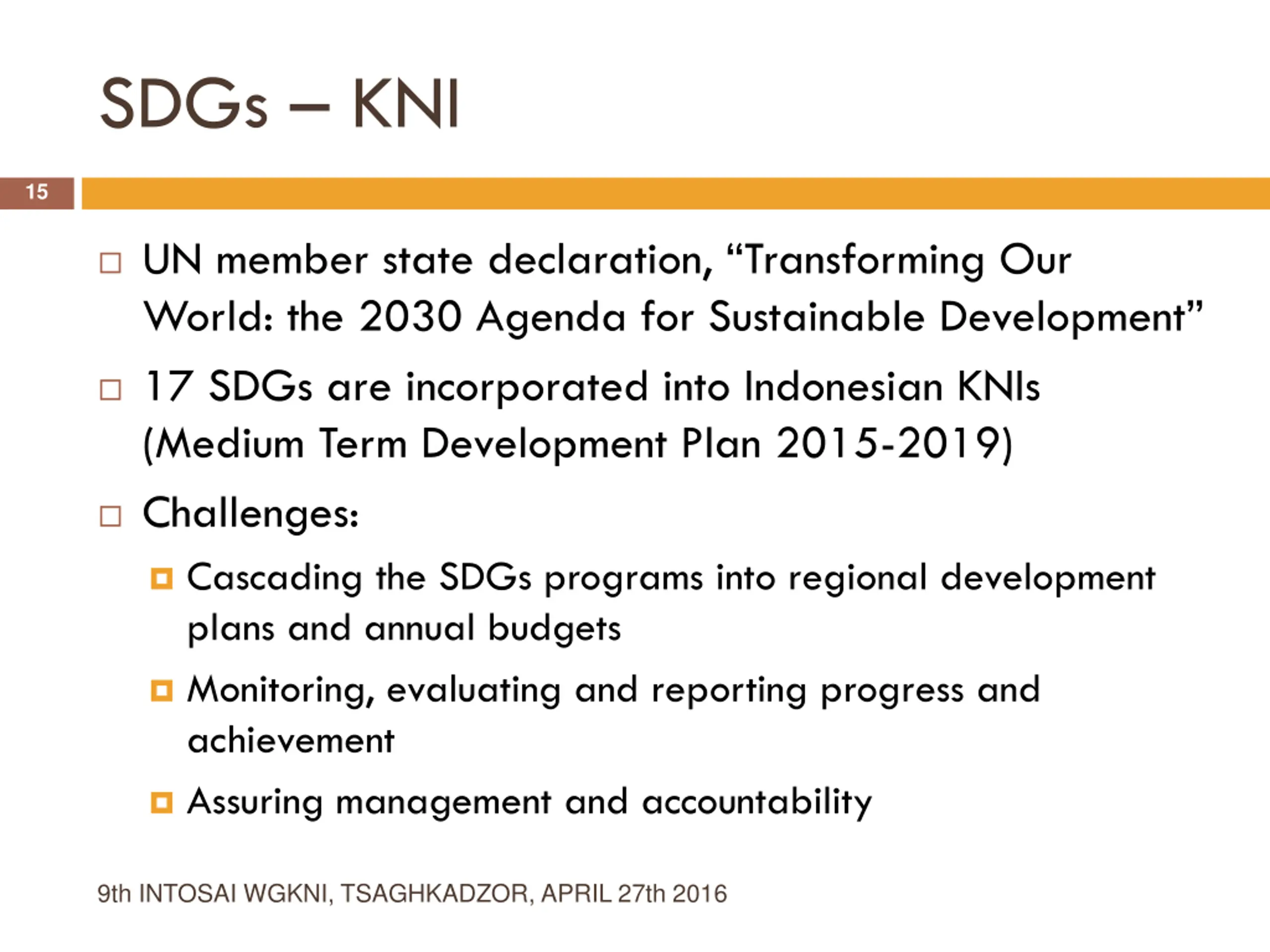 SDGs – KNI

15

UN member state declaration, “Transforming Our World: the 2030 Agenda for Sustainable Development”

17 SDGs are incorporated into Indonesian KNIs (Medium Term Development Plan 2015-2019)

Challenges:

Cascading the SDGs programs into regional development plans and annual budgets

Monitoring, evaluating and reporting progress and achievement

Assuring management and accountability

9th INTOSAI WGKNI, TSAGHKADZOR, APRIL 27th 2016